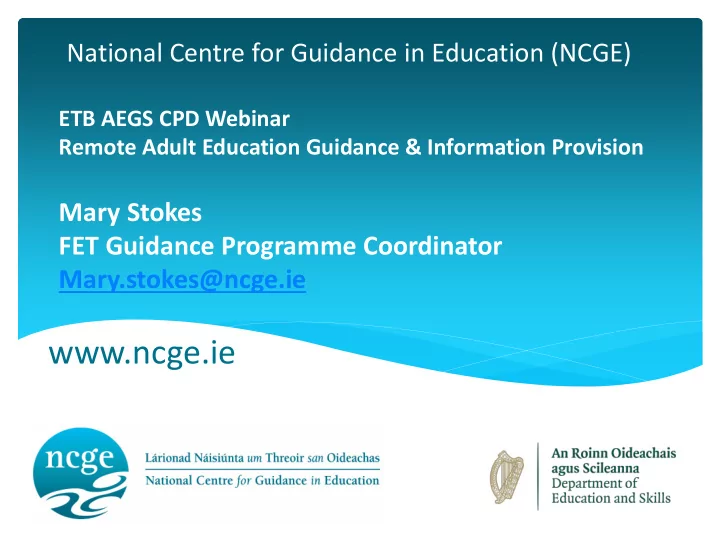 National Centre for Guidance in Education (NCGE)

ETB AEGS CPD Webinar
Remote Adult Education Guidance & Information Provision

Mary Stokes
FET Guidance Programme Coordinator
Mary.stokes@ncge.ie

www.ncge.ie

ncge

Lárionad Náisiúnta um Threoir san Oideachas
National Centre for Guidance in Education

An Roinn Oideachais agus Scileanna
Department of Education and Skills